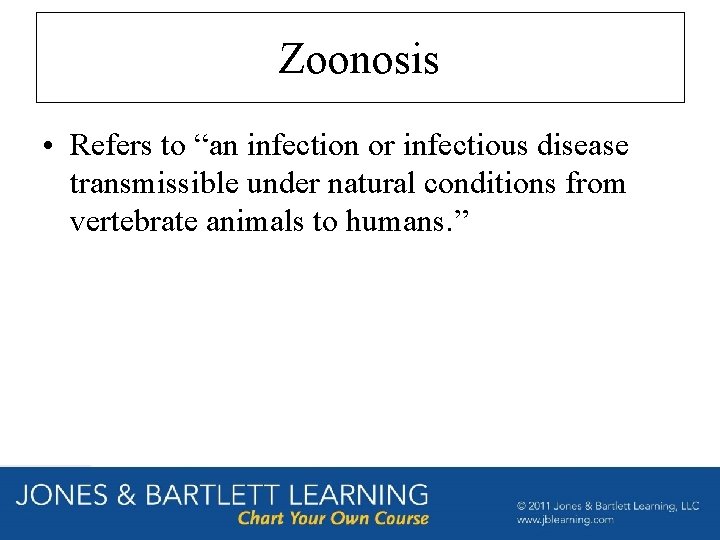 Zoonosis

• Refers to “an infection or infectious disease transmissible under natural conditions from vertebrate animals to humans.”

JONES & BARTLETT LEARNING
Chart Your Own Course

© 2011 Jones & Bartlett Learning, LLC
www.jblearning.com